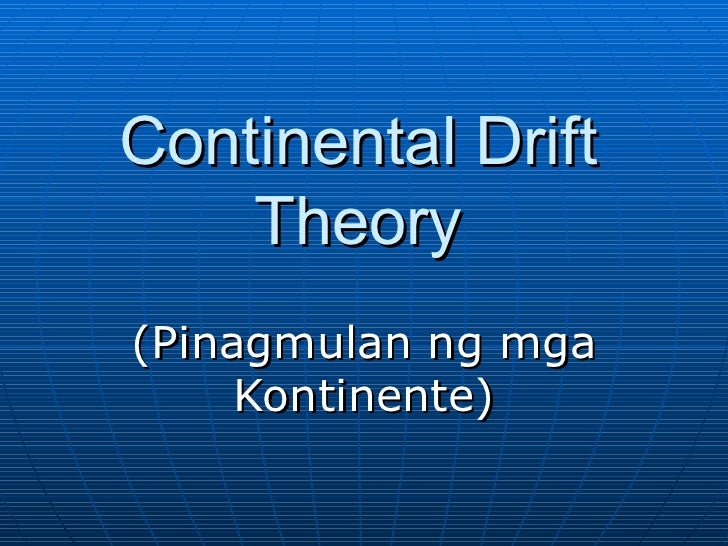 Continental Drift Theory

(Pinagmulan ng mga Kontinente)